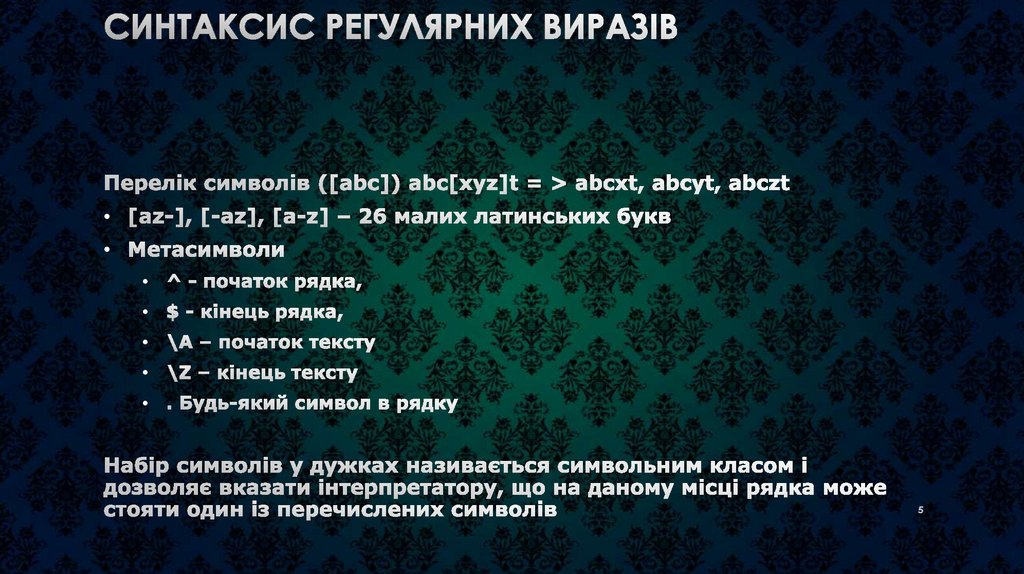 СИНТАКСИС РЕГУЛЯРНИХ ВИРАЗІВ

Перелік символів ([abc]) abc[xyz]t = > abcxt, abcyt, abczt

• [az-], [-az], [a-z] – 26 малих латинських букв
• Метасимволи
  • ^ - початок рядка,
  • $ - кінець рядка,
  • \A – початок тексту
  • \Z – кінець тексту
  • . Будь-який символ в рядку

Набір символів у дужках називається символьним класом і дозволяє вказати інтерпретатору, що на даному місці рядка може стояти один із перечислених символів

5